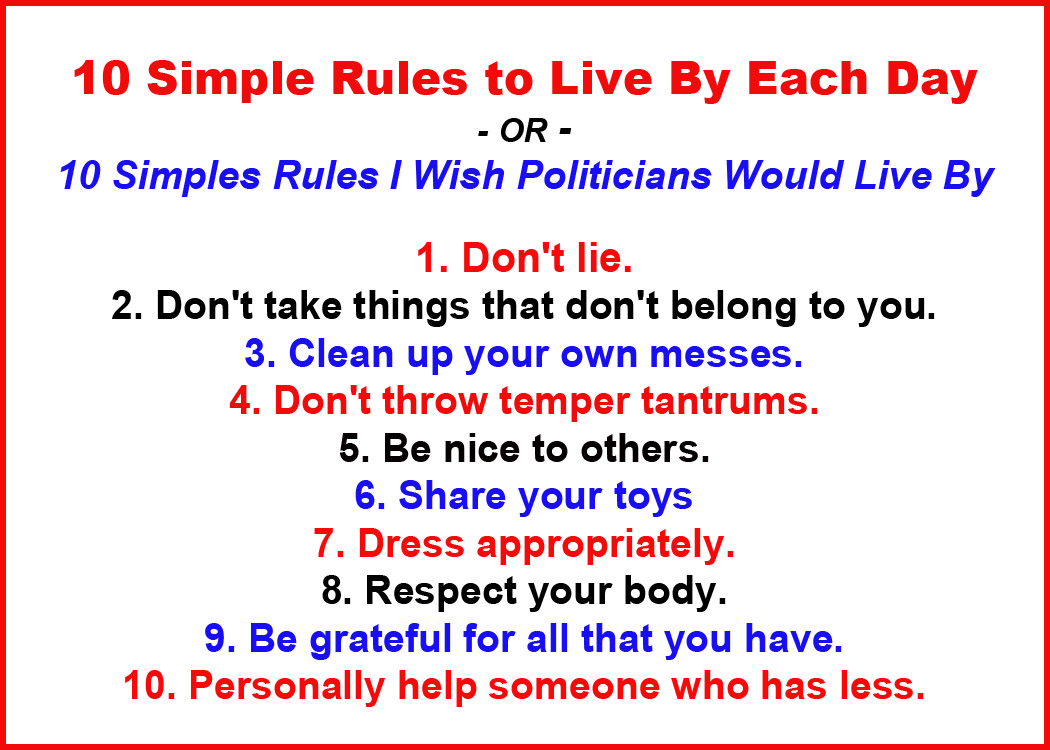 10 Simple Rules to Live By Each Day

- OR -

10 Simples Rules I Wish Politicians Would Live By

1. Don't lie.
2. Don't take things that don't belong to you.
3. Clean up your own messes.
4. Don't throw temper tantrums.
5. Be nice to others.
6. Share your toys
7. Dress appropriately.
8. Respect your body.
9. Be grateful for all that you have.
10. Personally help someone who has less.